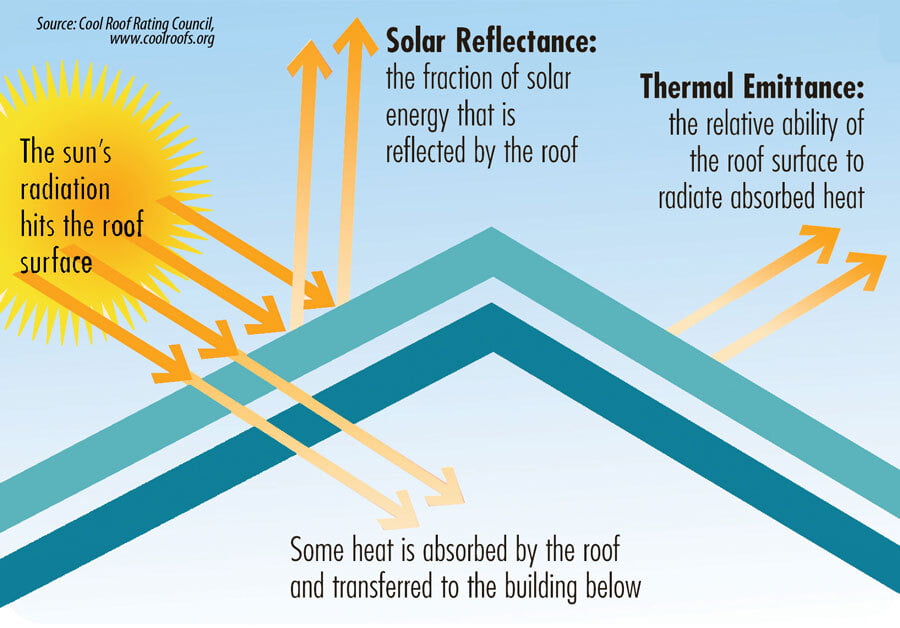 Source: Cool Roof Rating Council, www.coolroofs.org

The sun's radiation hits the roof surface

Solar Reflectance: the fraction of solar energy that is reflected by the roof

Thermal Emittance: the relative ability of the roof surface to radiate absorbed heat

Some heat is absorbed by the roof and transferred to the building below